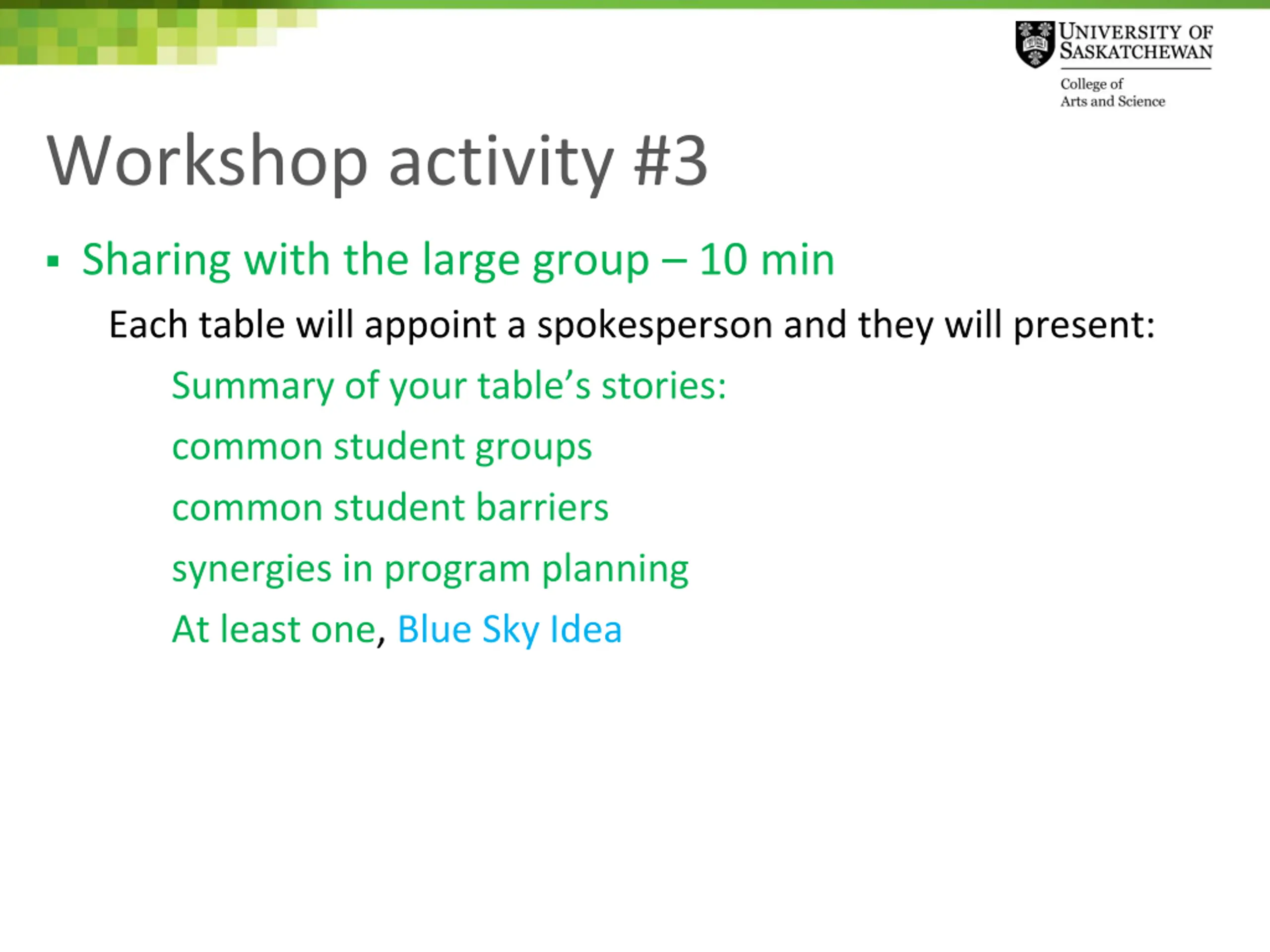 UNIVERSITY OF SASKATCHEWAN

College of
Arts and Science

Workshop activity #3

▪ Sharing with the large group – 10 min

Each table will appoint a spokesperson and they will present:

Summary of your table’s stories:

common student groups

common student barriers

synergies in program planning

At least one, Blue Sky Idea